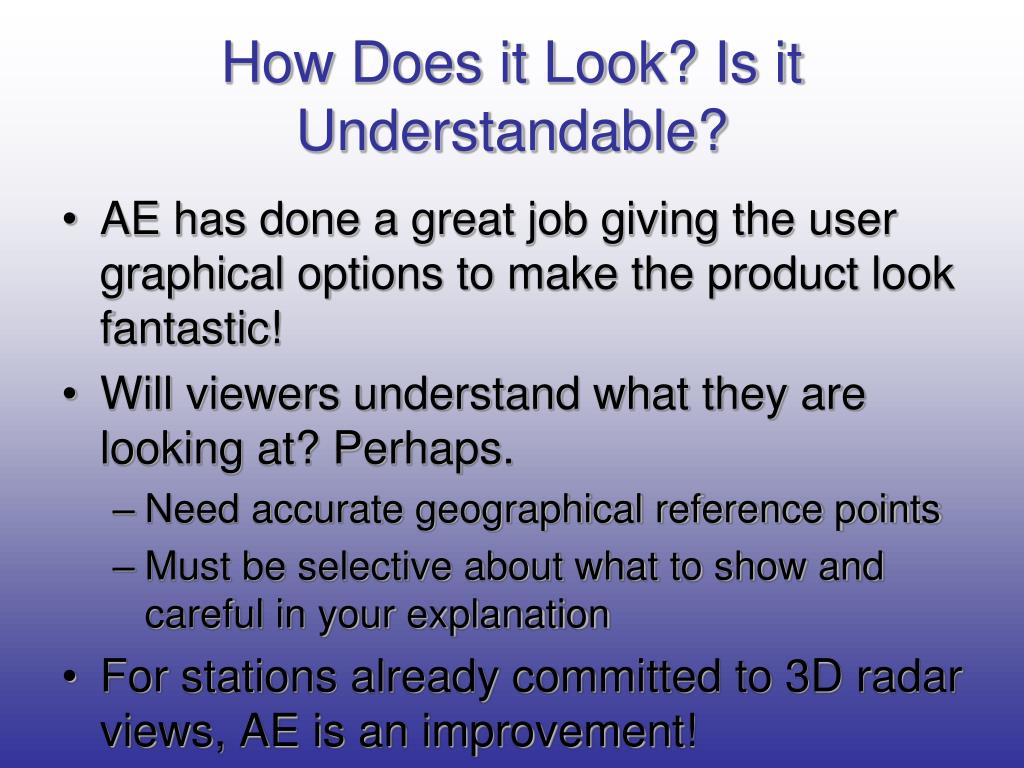 How Does it Look? Is it Understandable?

• AE has done a great job giving the user graphical options to make the product look fantastic!
• Will viewers understand what they are looking at? Perhaps.
– Need accurate geographical reference points
– Must be selective about what to show and careful in your explanation
• For stations already committed to 3D radar views, AE is an improvement!